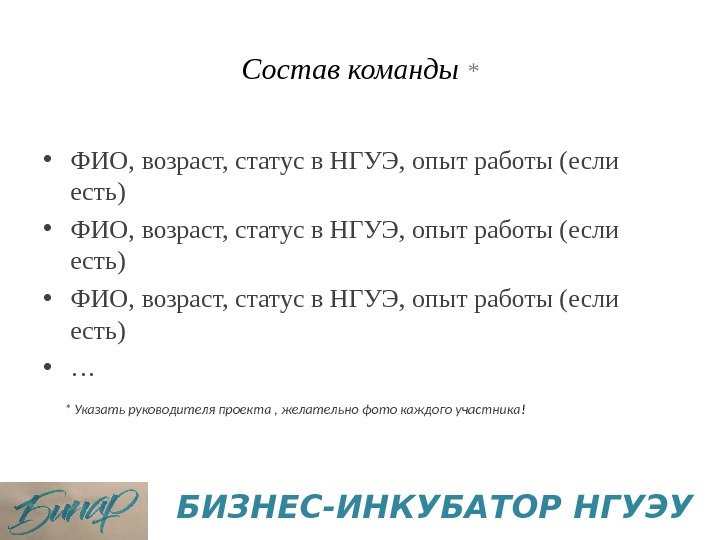 Состав команды *

• ФИО, возраст, статус в НГУЭ, опыт работы (если есть)
• ФИО, возраст, статус в НГУЭ, опыт работы (если есть)
• ФИО, возраст, статус в НГУЭ, опыт работы (если есть)
• …

* Указать руководителя проекта , желательно фото каждого участника!

Бинар

БИЗНЕС-ИНКУБАТОР НГУЭУ